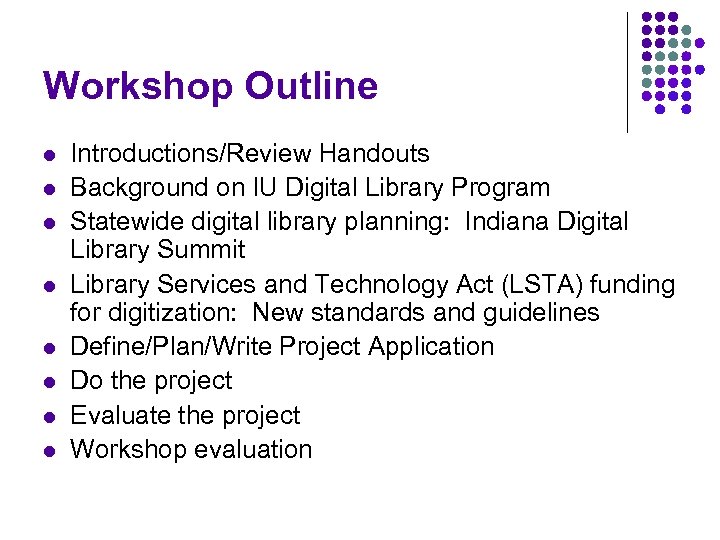 Workshop Outline

- Introductions/Review Handouts
- Background on IU Digital Library Program
- Statewide digital library planning: Indiana Digital Library Summit
- Library Services and Technology Act (LSTA) funding for digitization: New standards and guidelines
- Define/Plan/Write Project Application
- Do the project
- Evaluate the project
- Workshop evaluation